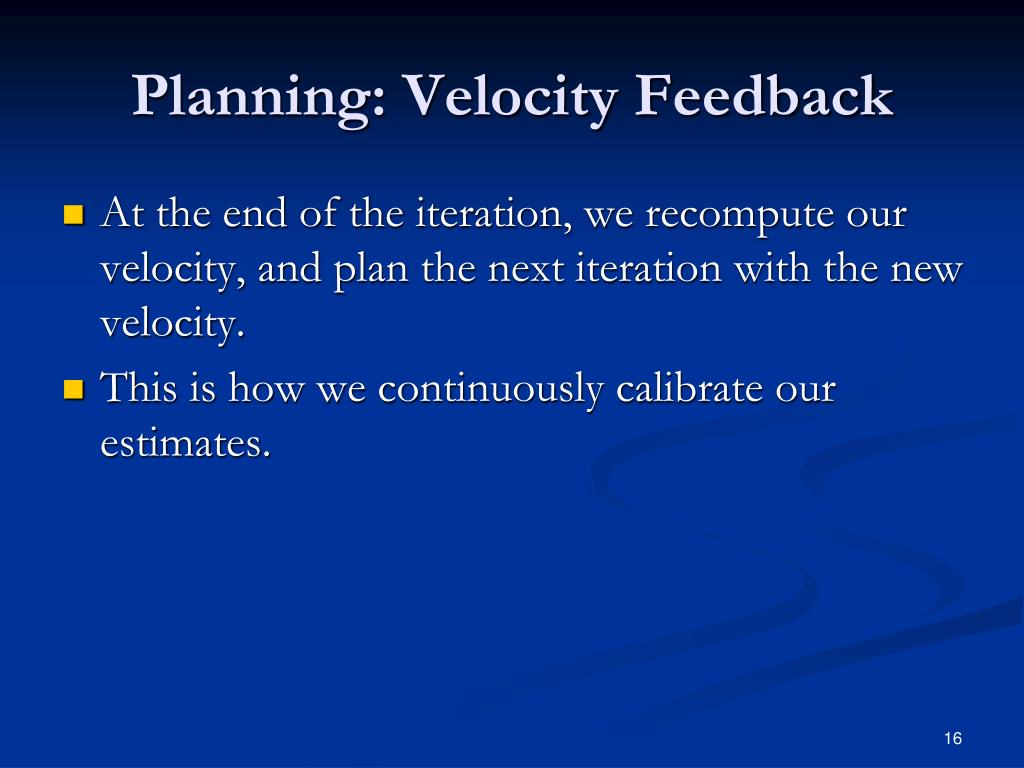 Planning: Velocity Feedback

At the end of the iteration, we recompute our velocity, and plan the next iteration with the new velocity.

This is how we continuously calibrate our estimates.

16